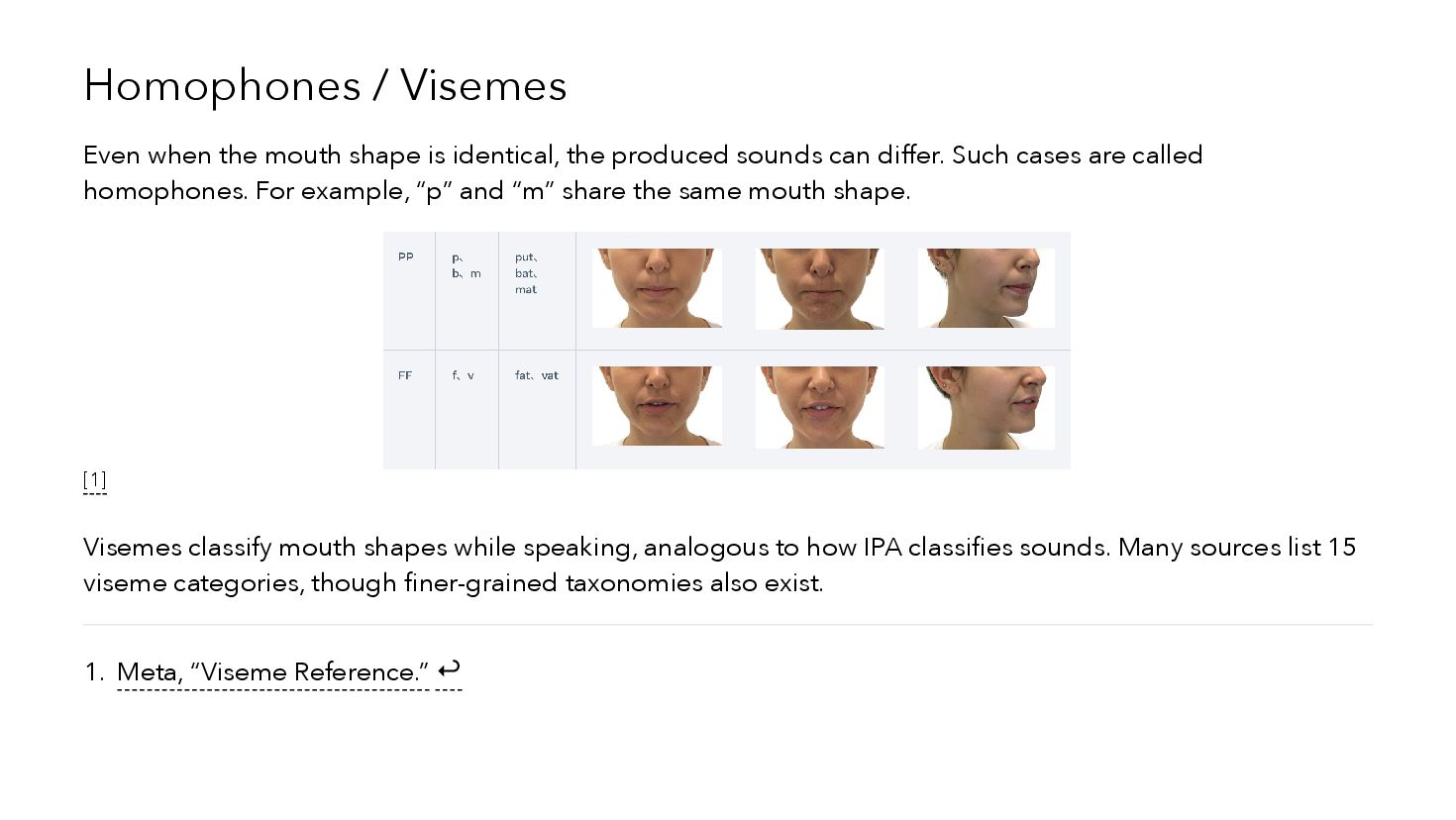 Homophones / Visemes

Even when the mouth shape is identical, the produced sounds can differ. Such cases are called homophones. For example, “p” and “m” share the same mouth shape.

| PP | p、b、m | put、bat、mat |
|---|---|---|
| FF | f、v | fat、vat |

[1]

Visemes classify mouth shapes while speaking, analogous to how IPA classifies sounds. Many sources list 15 viseme categories, though finer-grained taxonomies also exist.

1. Meta, “Viseme Reference.” ↩